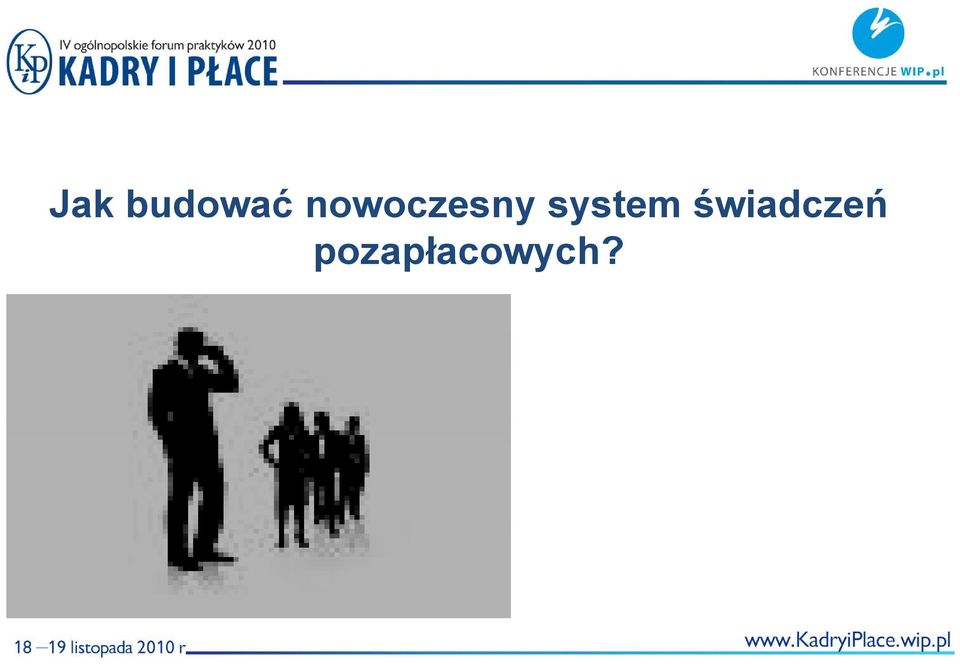 KiP
IV ogólnopolskie forum praktyków 2010
KADRY I PŁACE

KONFERENCJE WIP.pl

Jak budować nowoczesny system świadczeń pozapłacowych?

18 – 19 listopada 2010 r.

www.KadryiPlace.wip.pl